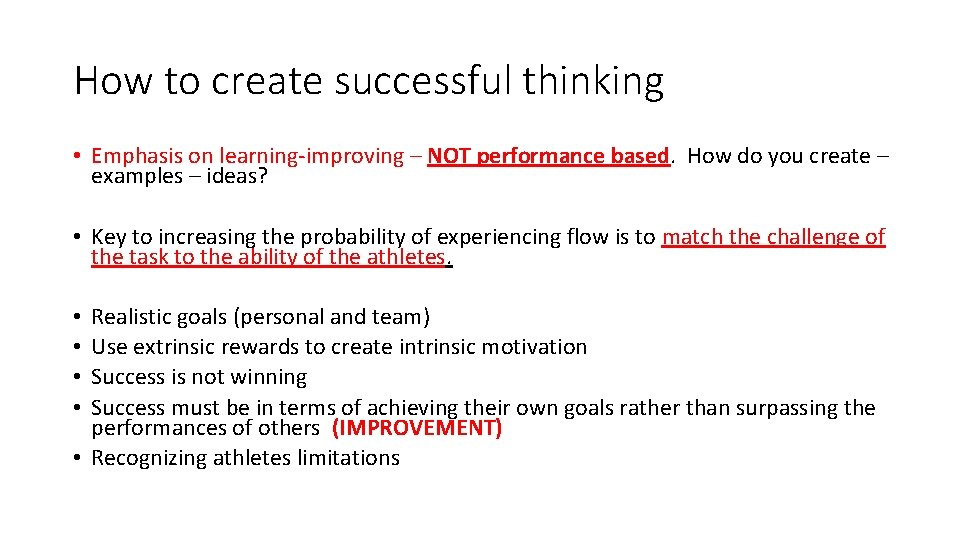 How to create successful thinking

• Emphasis on learning-improving – NOT performance based. How do you create – examples – ideas?

• Key to increasing the probability of experiencing flow is to match the challenge of the task to the ability of the athletes.

• Realistic goals (personal and team)
• Use extrinsic rewards to create intrinsic motivation
• Success is not winning
• Success must be in terms of achieving their own goals rather than surpassing the performances of others (IMPROVEMENT)
• Recognizing athletes limitations